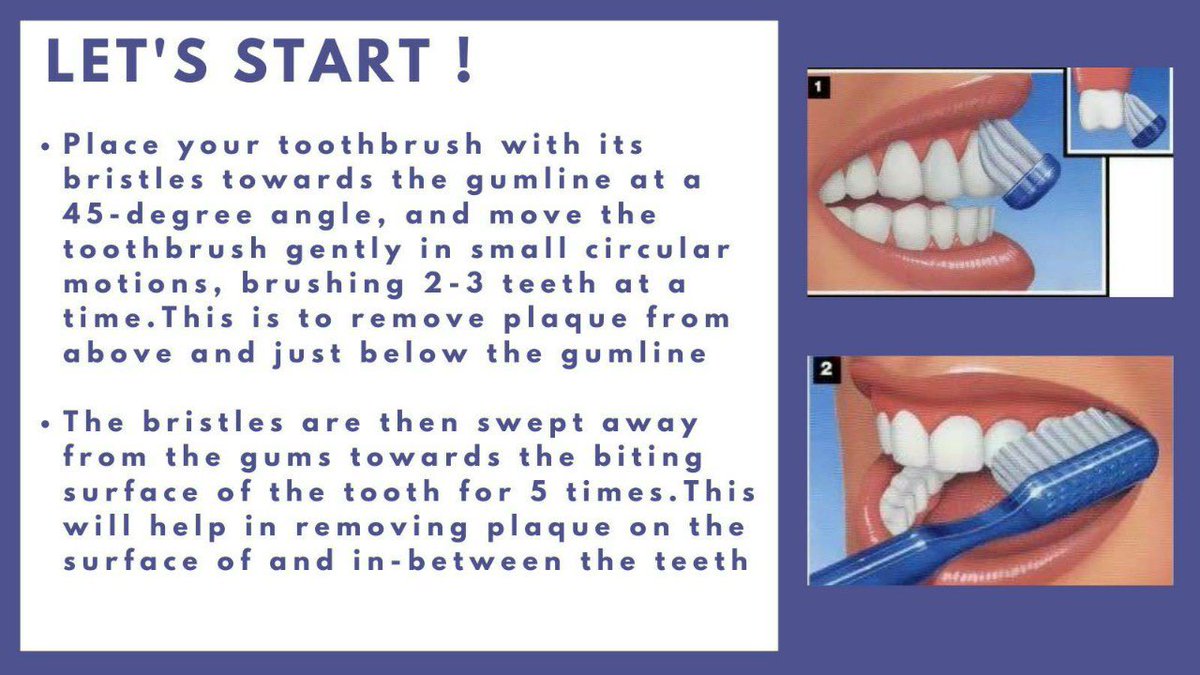 LET'S START !

• Place your toothbrush with its bristles towards the gumline at a 45-degree angle, and move the toothbrush gently in small circular motions, brushing 2-3 teeth at a time.This is to remove plaque from above and just below the gumline

• The bristles are then swept away from the gums towards the biting surface of the tooth for 5 times.This will help in removing plaque on the surface of and in-between the teeth

1

2